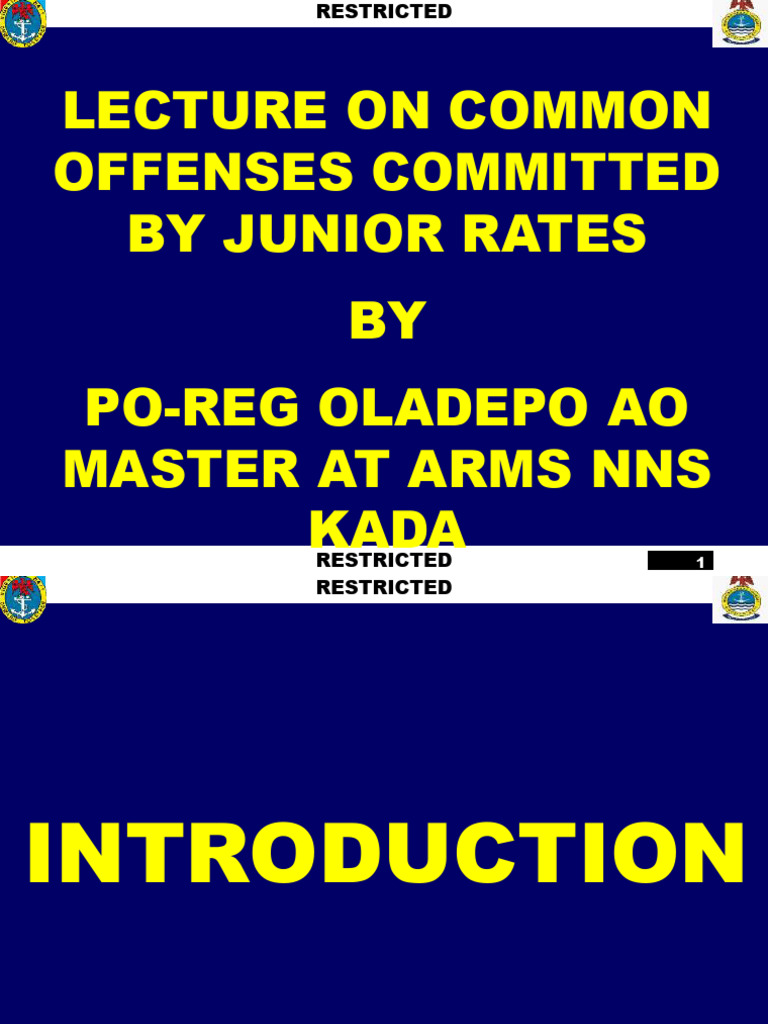 RESTRICTED

LECTURE ON COMMON OFFENSES COMMITTED BY JUNIOR RATES

BY

PO-REG OLADEPO AO MASTER AT ARMS NNS KADA

RESTRICTED

1

RESTRICTED

INTRODUCTION